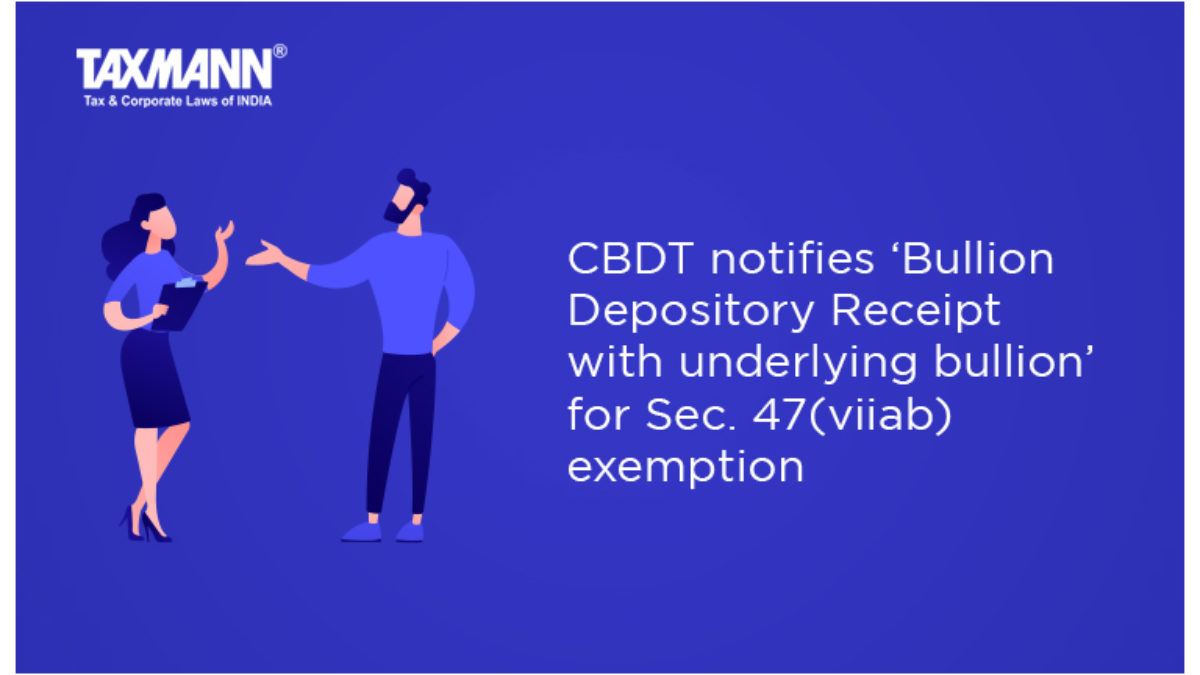 TAXMANN®
Tax & Corporate Laws of INDIA

CBDT notifies ‘Bullion Depository Receipt with underlying bullion’ for Sec. 47(viiab) exemption